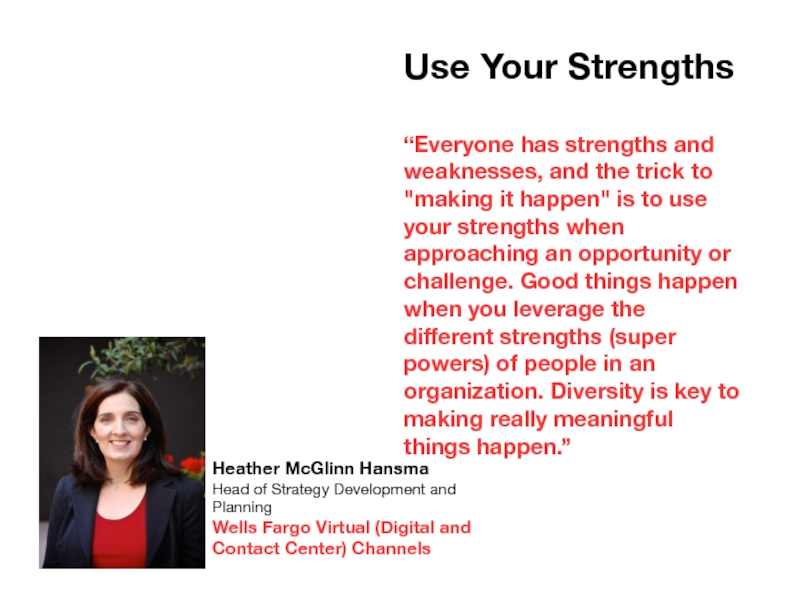 Use Your Strengths

“Everyone has strengths and weaknesses, and the trick to "making it happen" is to use your strengths when approaching an opportunity or challenge. Good things happen when you leverage the different strengths (super powers) of people in an organization. Diversity is key to making really meaningful things happen.”

Heather McGlinn Hansma
Head of Strategy Development and Planning
Wells Fargo Virtual (Digital and Contact Center) Channels